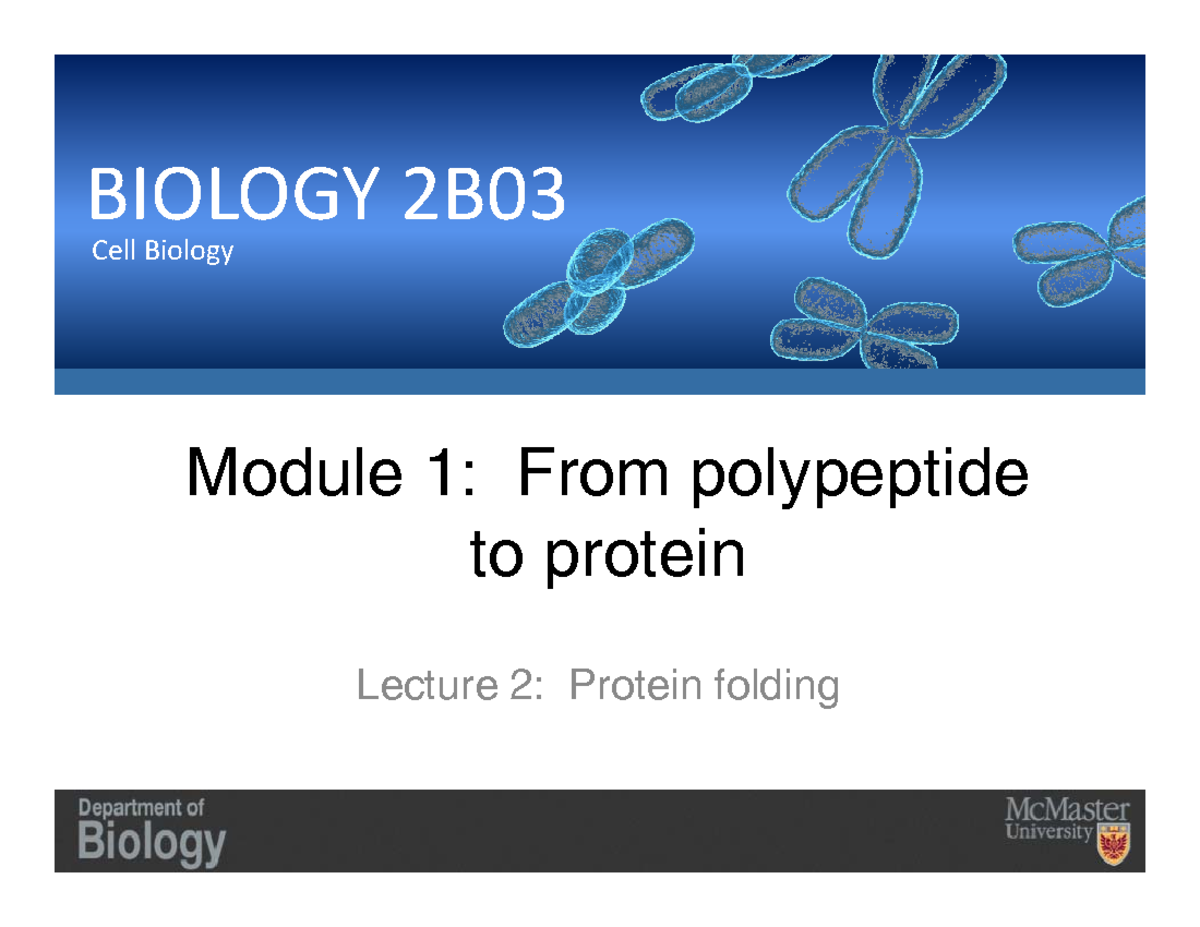 BIOLOGY 2B03
Cell Biology

Module 1: From polypeptide to protein

Lecture 2: Protein folding

Department of
Biology

McMaster
University